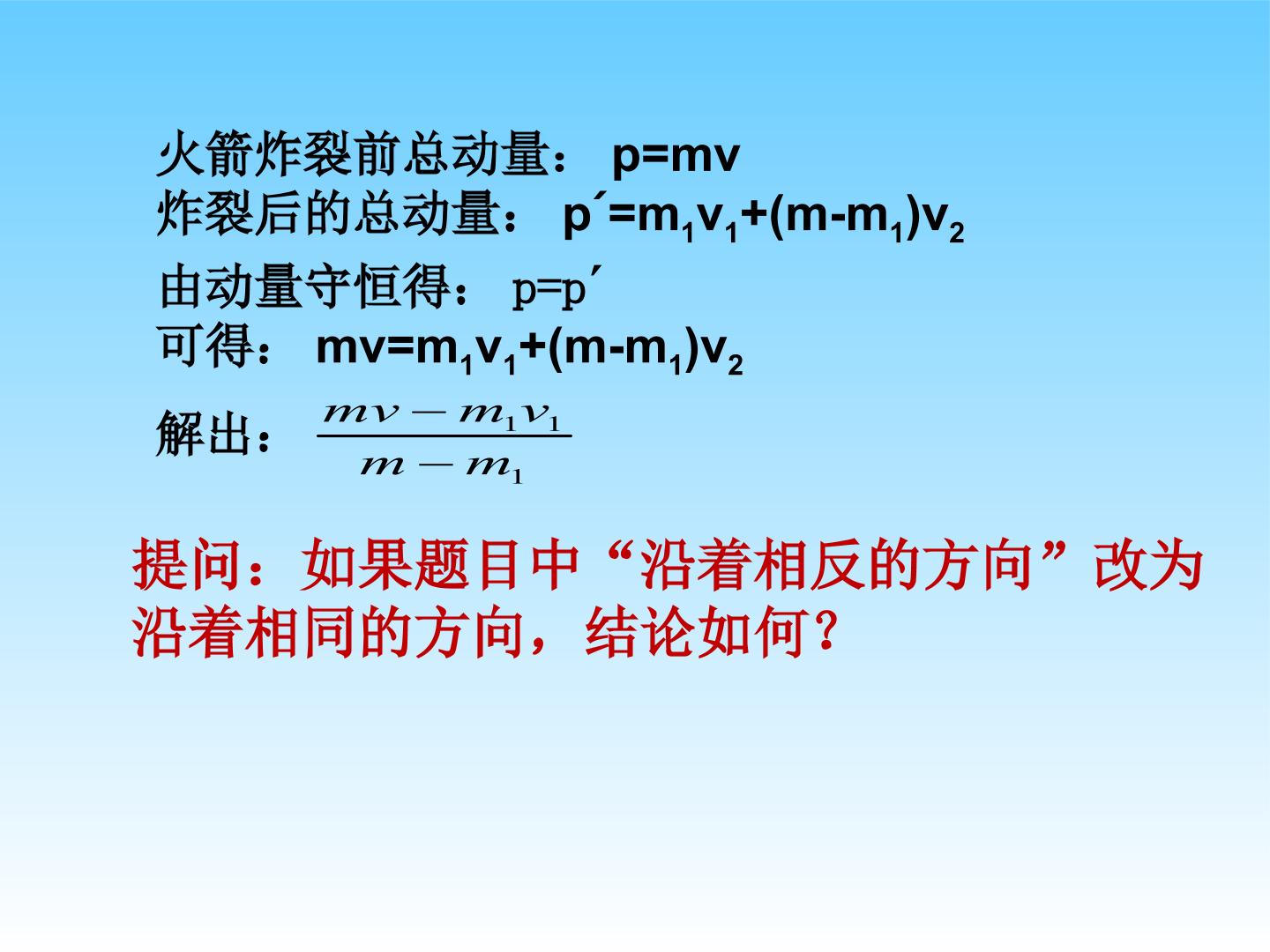 火箭炸裂前总动量：$p=mv$
炸裂后的总动量：$p'=m_1v_1+(m-m_1)v_2$
由动量守恒得：$p=p'$
可得：$mv=m_1v_1+(m-m_1)v_2$
解出：$\frac{mv-m_1v_1}{m-m_1}$

提问：如果题目中“沿着相反的方向”改为沿着相同的方向，结论如何？